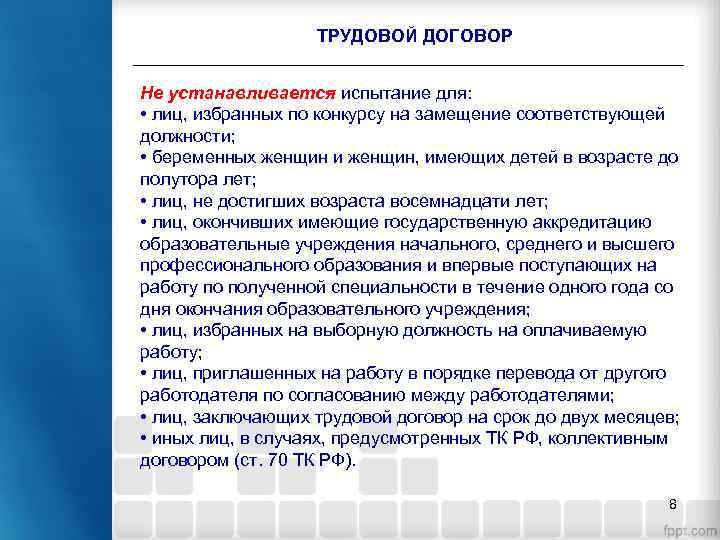 ТРУДОВОЙ ДОГОВОР

Не устанавливается испытание для:
• лиц, избранных по конкурсу на замещение соответствующей должности;
• беременных женщин и женщин, имеющих детей в возрасте до полутора лет;
• лиц, не достигших возраста восемнадцати лет;
• лиц, окончивших имеющие государственную аккредитацию образовательные учреждения начального, среднего и высшего профессионального образования и впервые поступающих на работу по полученной специальности в течение одного года со дня окончания образовательного учреждения;
• лиц, избранных на выборную должность на оплачиваемую работу;
• лиц, приглашенных на работу в порядке перевода от другого работодателя по согласованию между работодателями;
• лиц, заключающих трудовой договор на срок до двух месяцев;
• иных лиц, в случаях, предусмотренных ТК РФ, коллективным договором (ст. 70 ТК РФ).

8

fppt.com